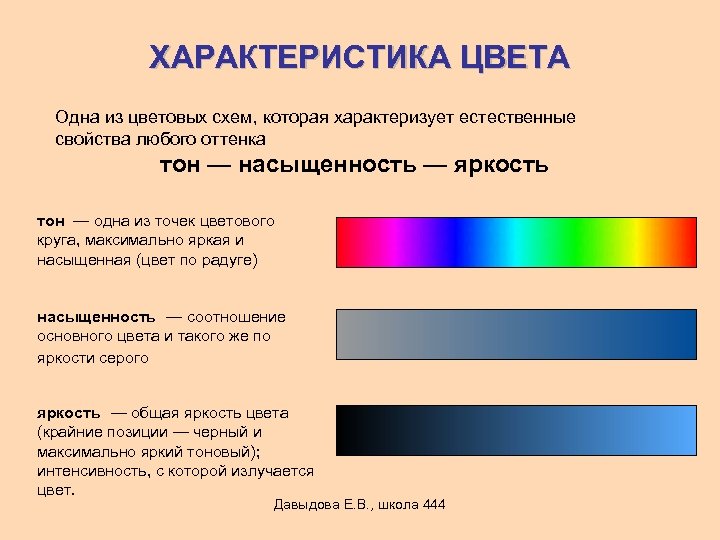 ХАРАКТЕРИСТИКА ЦВЕТА

Одна из цветовых схем, которая характеризует естественные свойства любого оттенка

тон — насыщенность — яркость

тон — одна из точек цветового круга, максимально яркая и насыщенная (цвет по радуге)

насыщенность — соотношение основного цвета и такого же по яркости серого

яркость — общая яркость цвета (крайние позиции — черный и максимально яркий тоновый); интенсивность, с которой излучается цвет.

Давыдова Е.В., школа 444